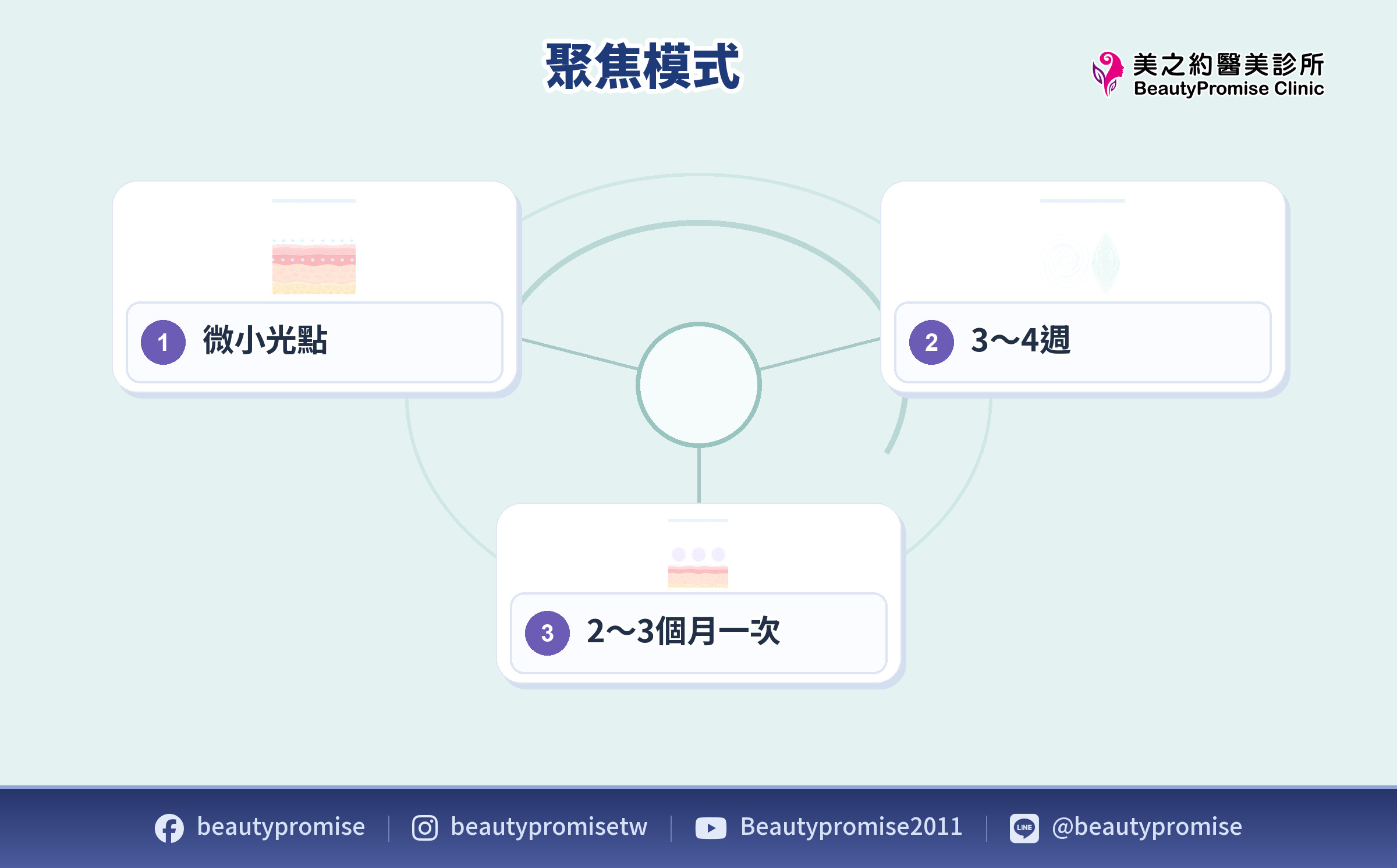 聚焦模式

美之約醫美診所
BeautyPromise Clinic

1 微小光點

2 3～4週

3 2～3個月一次

beautypromise | beautypromisetw | Beautypromise2011 | LINE @beautypromise